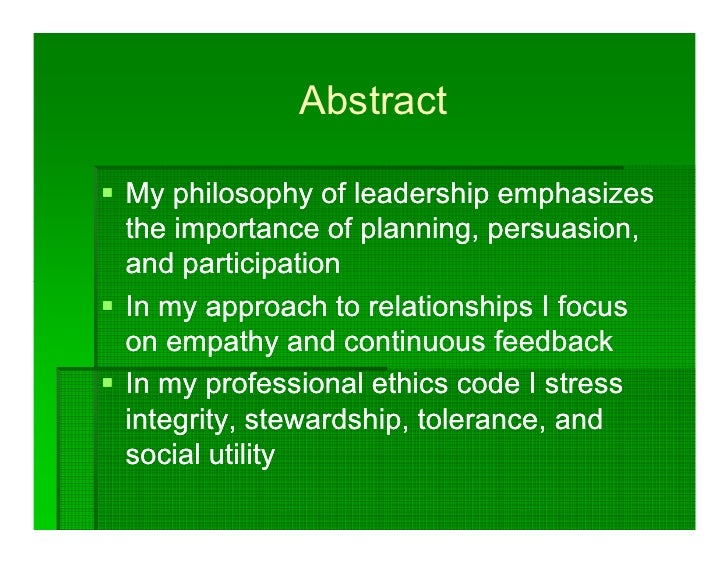 Abstract

▪ My philosophy of leadership emphasizes the importance of planning, persuasion, and participation
▪ In my approach to relationships I focus on empathy and continuous feedback
▪ In my professional ethics code I stress integrity, stewardship, tolerance, and social utility